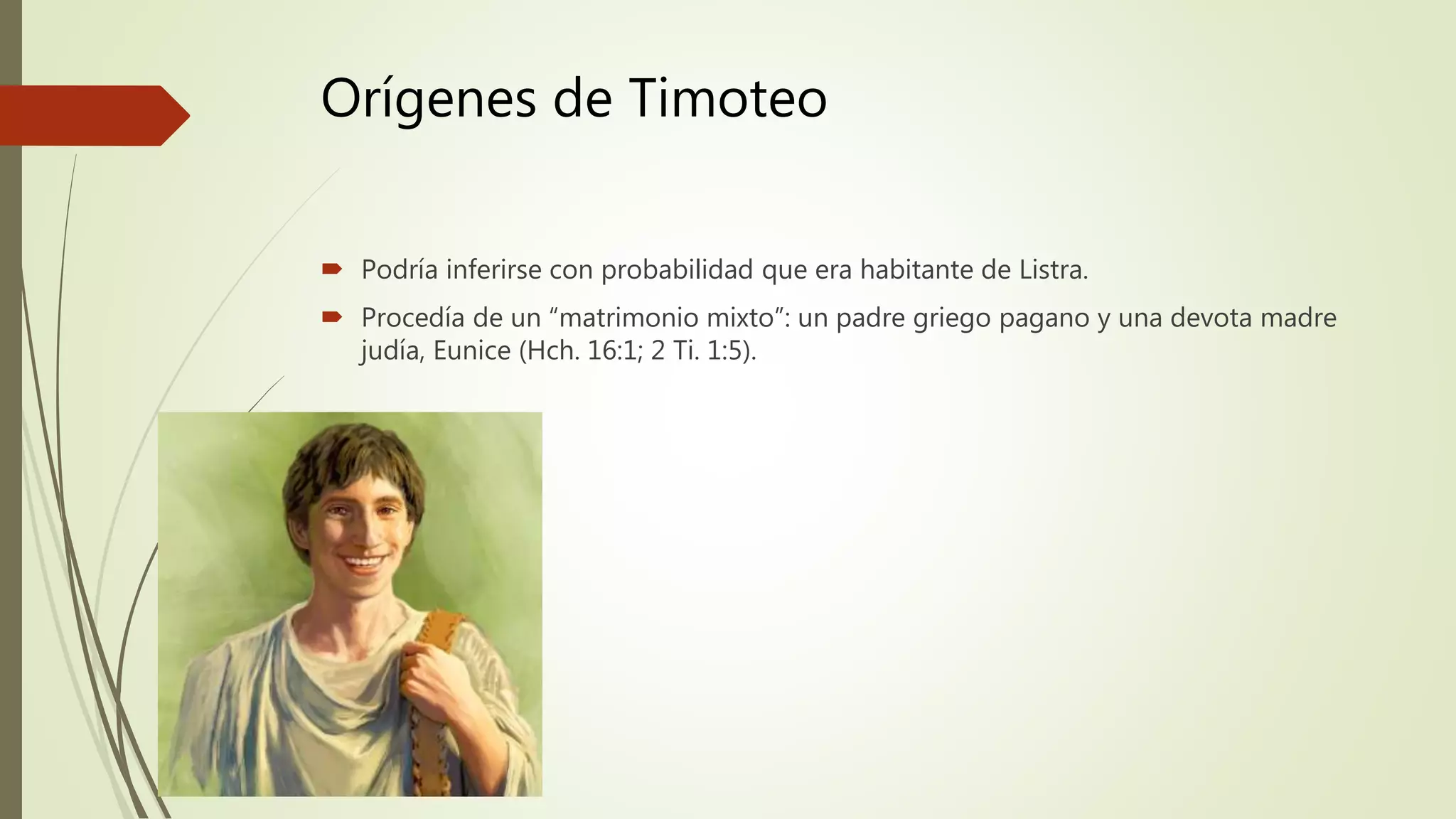 Orígenes de Timoteo

Podría inferirse con probabilidad que era habitante de Listra.

Procedía de un “matrimonio mixto”: un padre griego pagano y una devota madre judía, Eunice (Hch. 16:1; 2 Ti. 1:5).